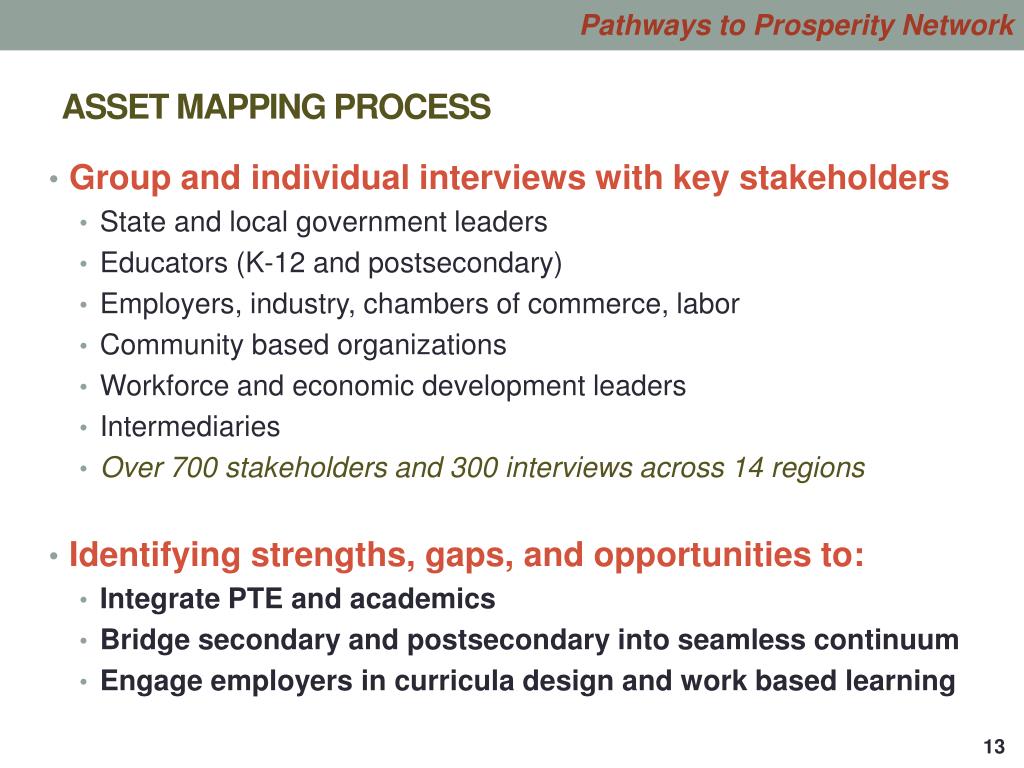 Pathways to Prosperity Network

ASSET MAPPING PROCESS

• Group and individual interviews with key stakeholders
  • State and local government leaders
  • Educators (K-12 and postsecondary)
  • Employers, industry, chambers of commerce, labor
  • Community based organizations
  • Workforce and economic development leaders
  • Intermediaries
  • Over 700 stakeholders and 300 interviews across 14 regions

• Identifying strengths, gaps, and opportunities to:
  • Integrate PTE and academics
  • Bridge secondary and postsecondary into seamless continuum
  • Engage employers in curricula design and work based learning

13